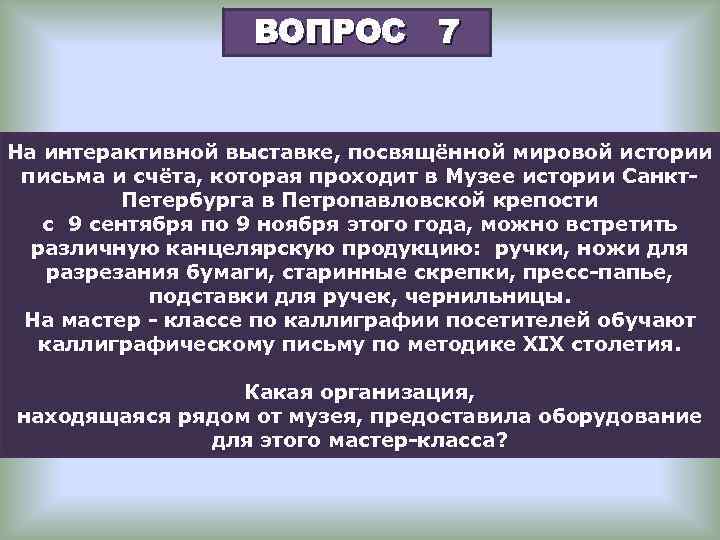 ВОПРОС 7

На интерактивной выставке, посвящённой мировой истории письма и счёта, которая проходит в Музее истории Санкт-Петербурга в Петропавловской крепости с 9 сентября по 9 ноября этого года, можно встретить различную канцелярскую продукцию: ручки, ножи для разрезания бумаги, старинные скрепки, пресс-папье, подставки для ручек, чернильницы.
На мастер - классе по каллиграфии посетителей обучают каллиграфическому письму по методике XIX столетия.

Какая организация,
находящаяся рядом от музея, предоставила оборудование для этого мастер-класса?